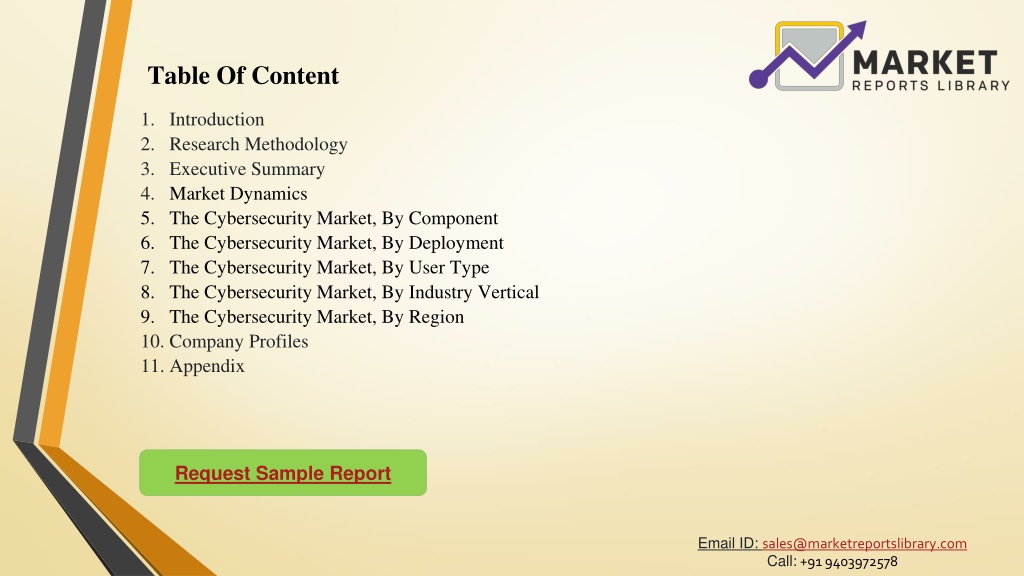 MARKET
REPORTS LIBRARY

Table Of Content

1. Introduction
2. Research Methodology
3. Executive Summary
4. Market Dynamics
5. The Cybersecurity Market, By Component
6. The Cybersecurity Market, By Deployment
7. The Cybersecurity Market, By User Type
8. The Cybersecurity Market, By Industry Vertical
9. The Cybersecurity Market, By Region
10. Company Profiles
11. Appendix

Request Sample Report

Email ID: sales@marketreportslibrary.com
Call: +91 9403972578